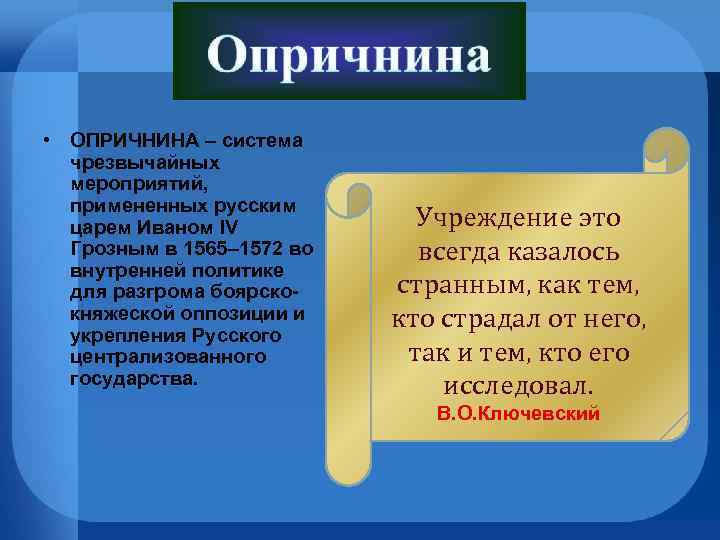 Опричнина

• ОПРИЧНИНА – система чрезвычайных мероприятий, примененных русским царем Иваном IV Грозным в 1565–1572 во внутренней политике для разгрома боярско-княжеской оппозиции и укрепления Русского централизованного государства.

Учреждение это всегда казалось странным, как тем, кто страдал от него, так и тем, кто его исследовал.
В.О.Ключевский